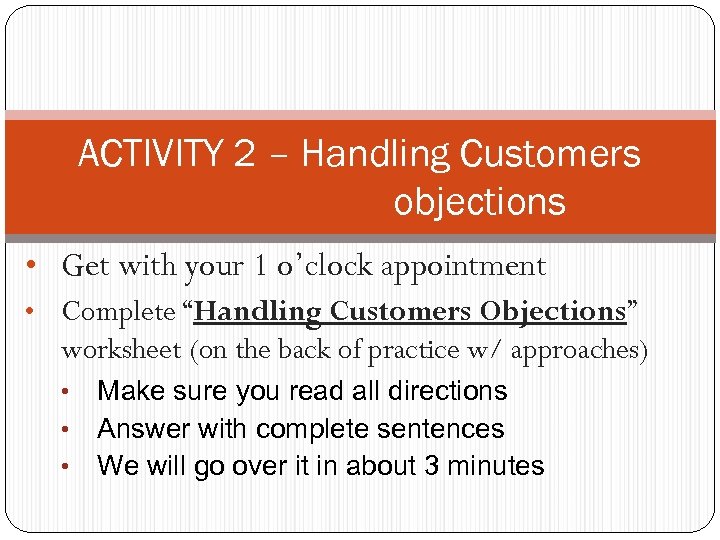 ACTIVITY 2 – Handling Customers objections

• Get with your 1 o'clock appointment
• Complete "Handling Customers Objections" worksheet (on the back of practice w/ approaches)
  • Make sure you read all directions
  • Answer with complete sentences
  • We will go over it in about 3 minutes